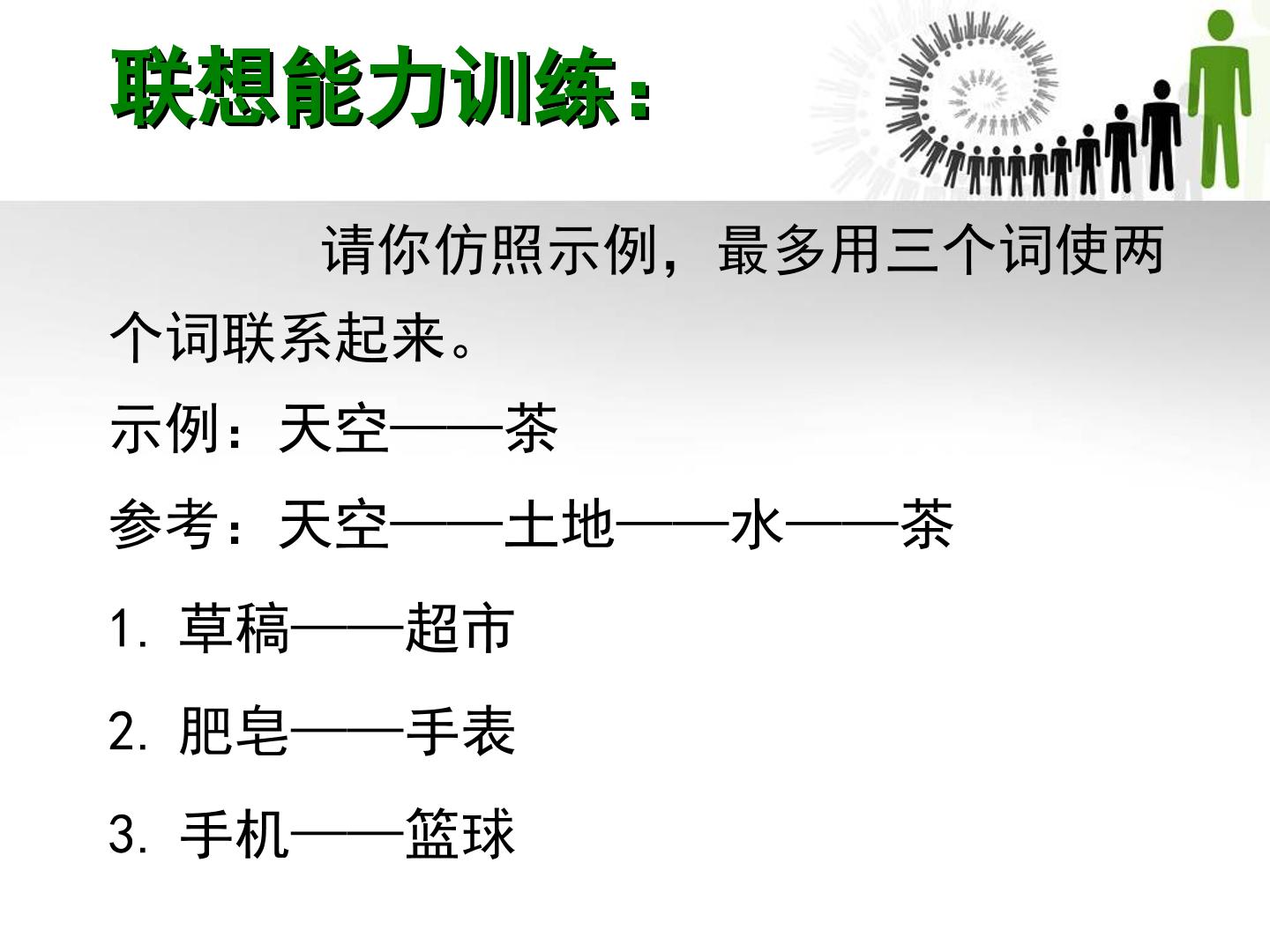 联想能力训练：

请你仿照示例，最多用三个词使两个词联系起来。

示例：天空——茶

参考：天空——土地——水——茶

1.草稿——超市

2.肥皂——手表

3.手机——篮球